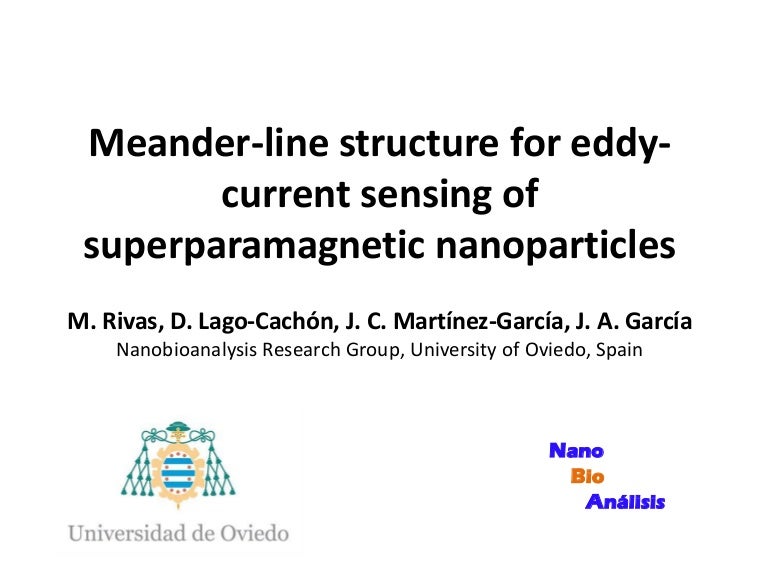 Meander-line structure for eddy-current sensing of superparamagnetic nanoparticles

M. Rivas, D. Lago-Cachón, J. C. Martínez-García, J. A. García
Nanobioanalysis Research Group, University of Oviedo, Spain

Universidad de Oviedo

Nano
Bio
Análisis